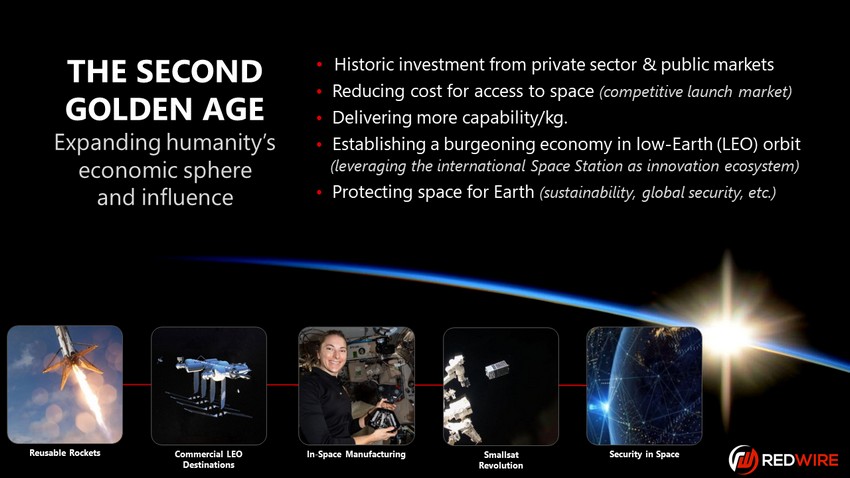 THE SECOND GOLDEN AGE

Expanding humanity's economic sphere and influence

• Historic investment from private sector & public markets
• Reducing cost for access to space (competitive launch market)
• Delivering more capability/kg.
• Establishing a burgeoning economy in low-Earth (LEO) orbit (leveraging the international Space Station as innovation ecosystem)
• Protecting space for Earth (sustainability, global security, etc.)

Reusable Rockets

Commercial LEO Destinations

In-Space Manufacturing

Smallsat Revolution

Security in Space

REDWIRE